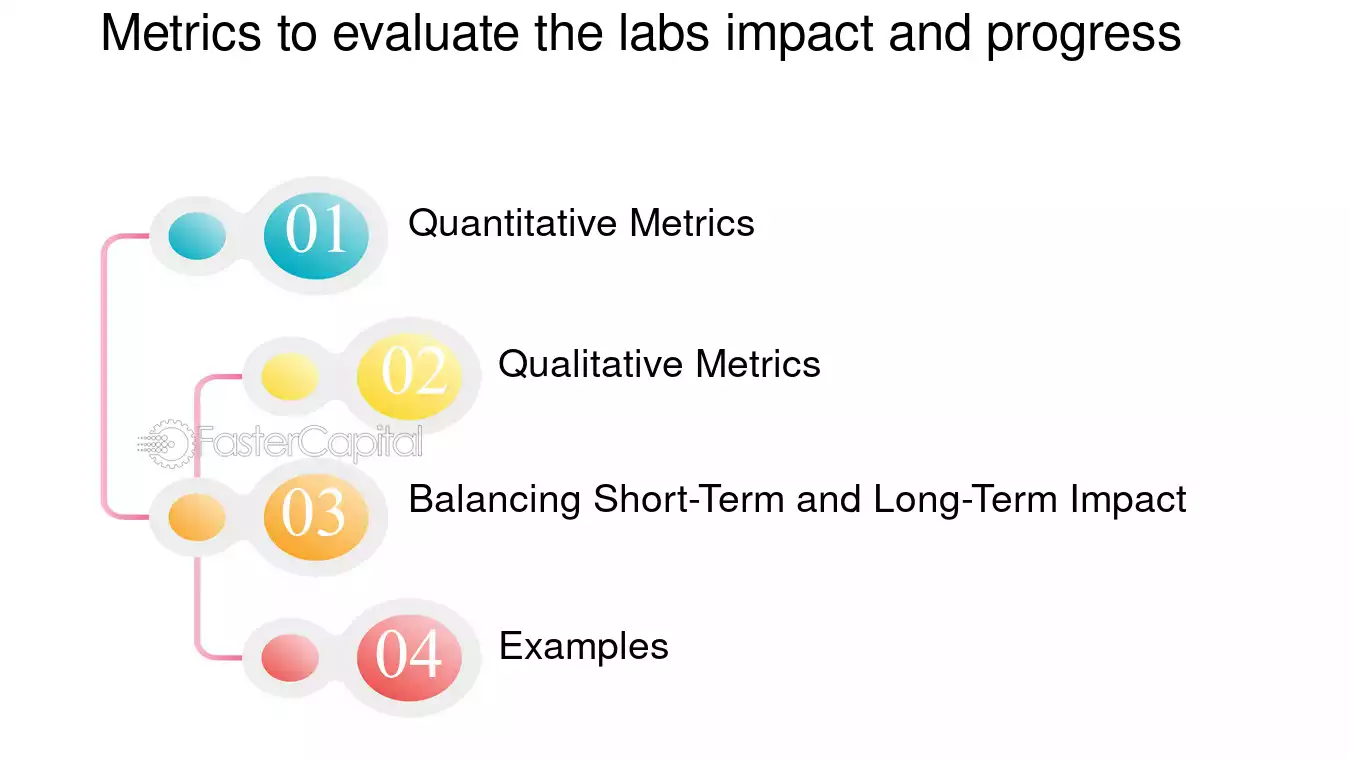 Metrics to evaluate the labs impact and progress

01 Quantitative Metrics

02 Qualitative Metrics

FasterCapital

03 Balancing Short-Term and Long-Term Impact

04 Examples